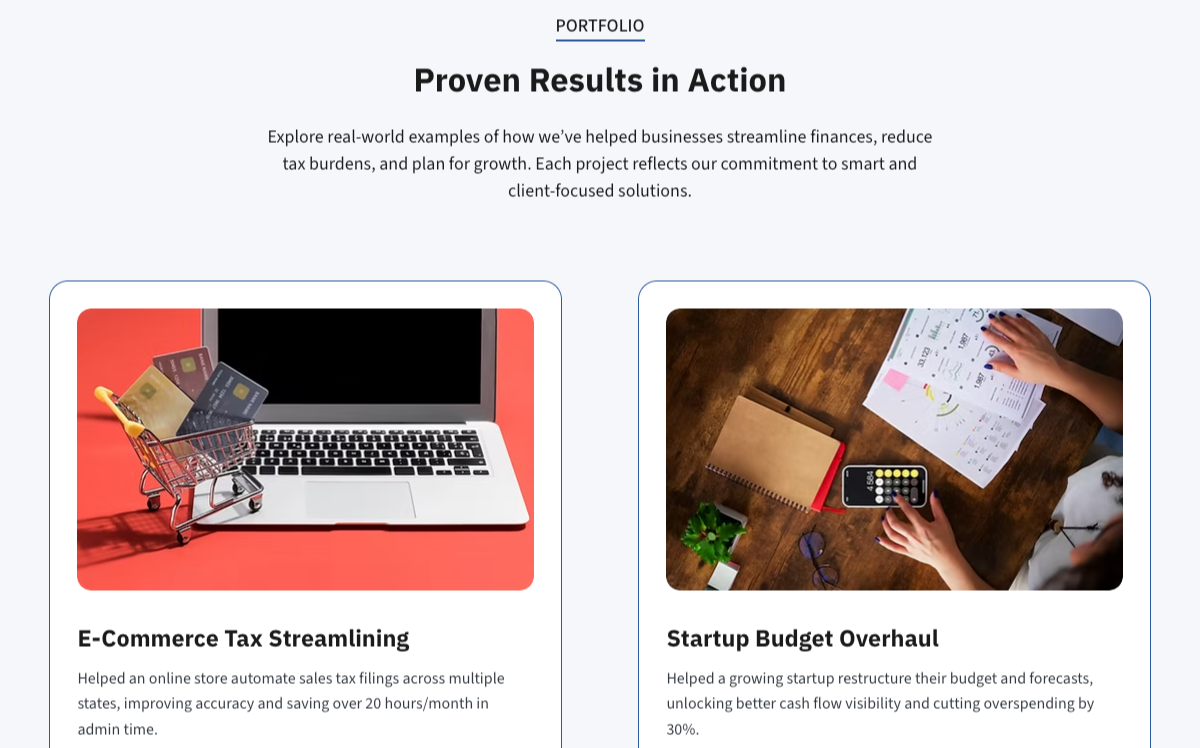 PORTFOLIO

Proven Results in Action

Explore real-world examples of how we've helped businesses streamline finances, reduce tax burdens, and plan for growth. Each project reflects our commitment to smart and client-focused solutions.

E-Commerce Tax Streamlining

Helped an online store automate sales tax filings across multiple states, improving accuracy and saving over 20 hours/month in admin time.

Startup Budget Overhaul

Helped a growing startup restructure their budget and forecasts, unlocking better cash flow visibility and cutting overspending by 30%.